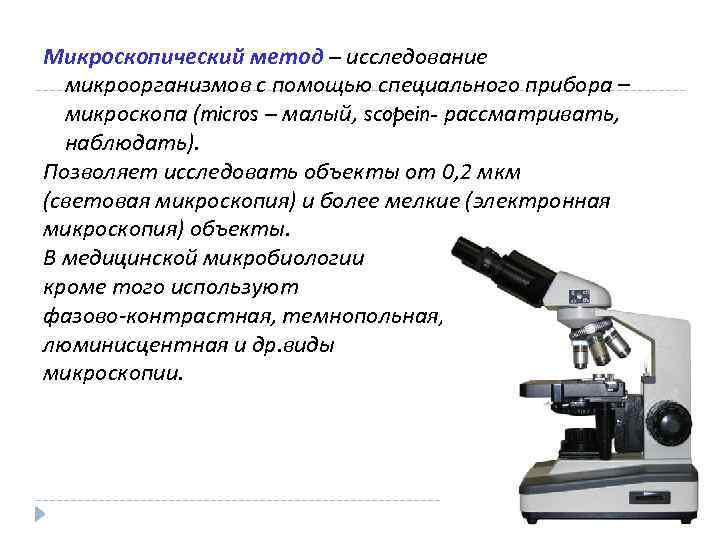 Микроскопический метод – исследование микроорганизмов с помощью специального прибора – микроскопа (micros – малый, scopein- рассматривать, наблюдать).

Позволяет исследовать объекты от 0,2 мкм (световая микроскопия) и более мелкие (электронная микроскопия) объекты.

В медицинской микробиологии кроме того используют фазово-контрастная, темнопольная, люминисцентная и др.виды микроскопии.